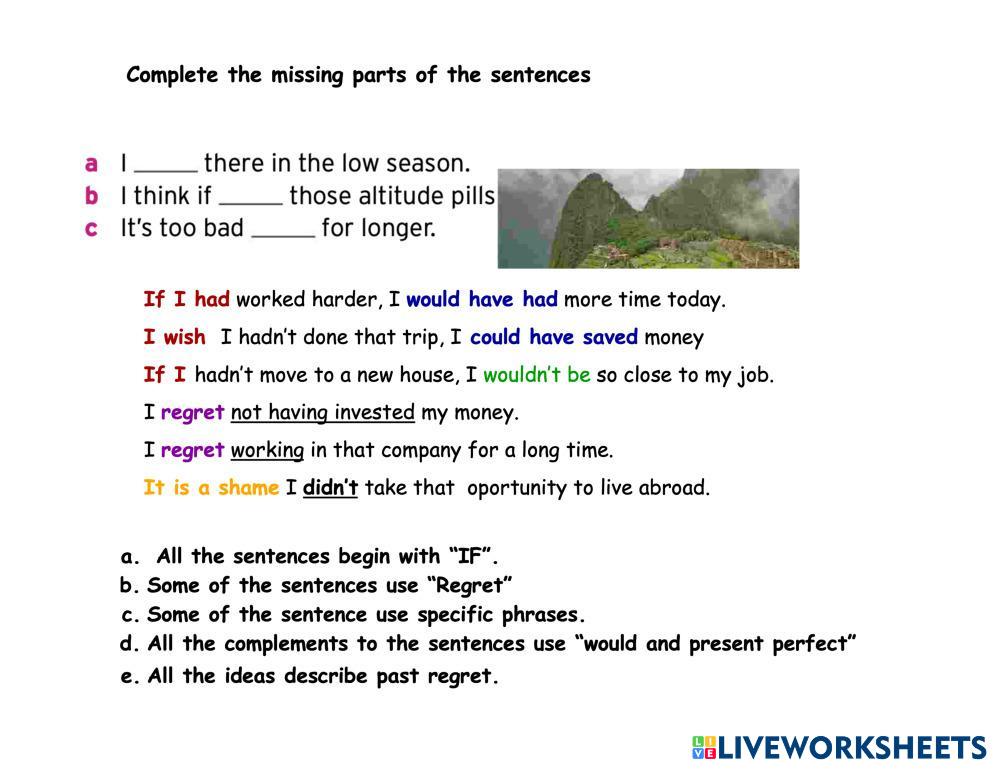 Complete the missing parts of the sentences

a I _____ there in the low season.
b I think if _____ those altitude pills
c It's too bad _____ for longer.

If I had worked harder, I would have had more time today.

I wish I hadn't done that trip, I could have saved money

If I hadn't move to a new house, I wouldn't be so close to my job.

I regret not having invested my money.

I regret working in that company for a long time.

It is a shame I didn't take that oportunity to live abroad.

a. All the sentences begin with "IF".
b. Some of the sentences use "Regret"
c. Some of the sentence use specific phrases.
d. All the complements to the sentences use "would and present perfect"
e. All the ideas describe past regret.

LIVEWORKSHEETS